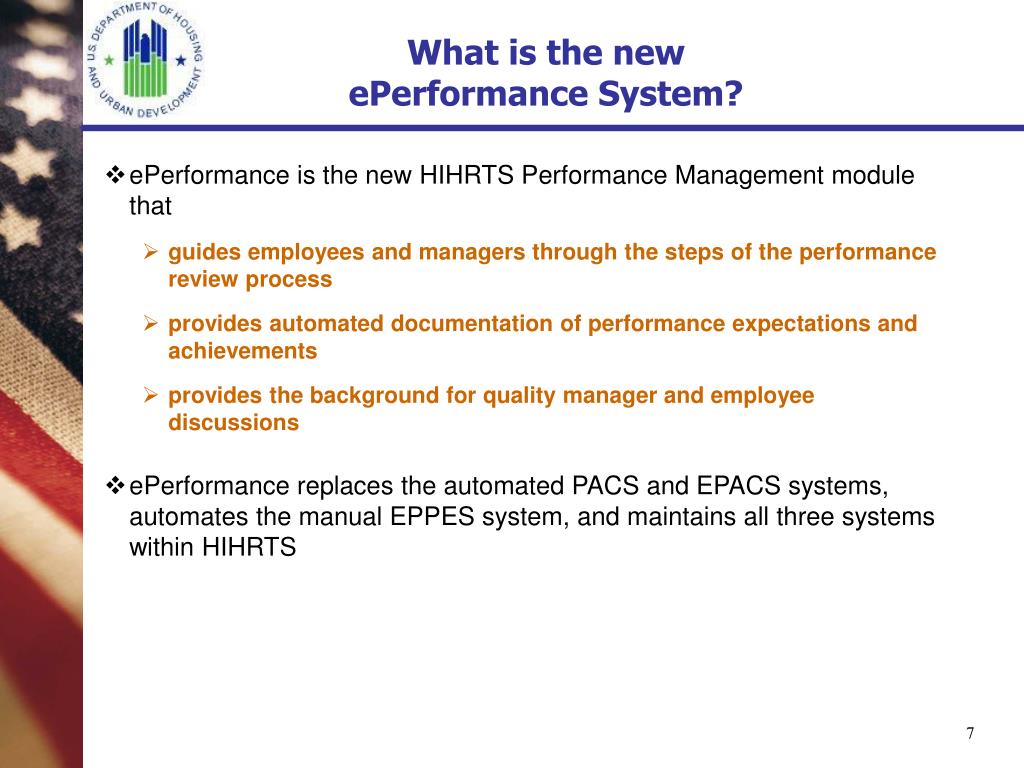 U.S. DEPARTMENT OF HOUSING AND URBAN DEVELOPMENT

What is the new ePerformance System?

❖ ePerformance is the new HIHRTS Performance Management module that

➢ guides employees and managers through the steps of the performance review process

➢ provides automated documentation of performance expectations and achievements

➢ provides the background for quality manager and employee discussions

❖ ePerformance replaces the automated PACS and EPACS systems, automates the manual EPPES system, and maintains all three systems within HIHRTS

7